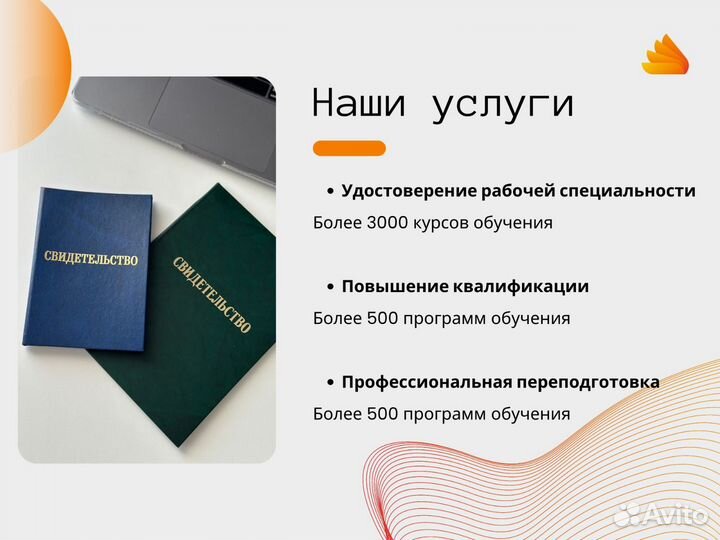 СВИДЕТЕЛЬСТВО

СВИДЕТЕЛЬСТВО

Наши услуги

• Удостоверение рабочей специальности

Более 3000 курсов обучения

• Повышение квалификации

Более 500 программ обучения

• Профессиональная переподготовка

Более 500 программ обучения

Avito